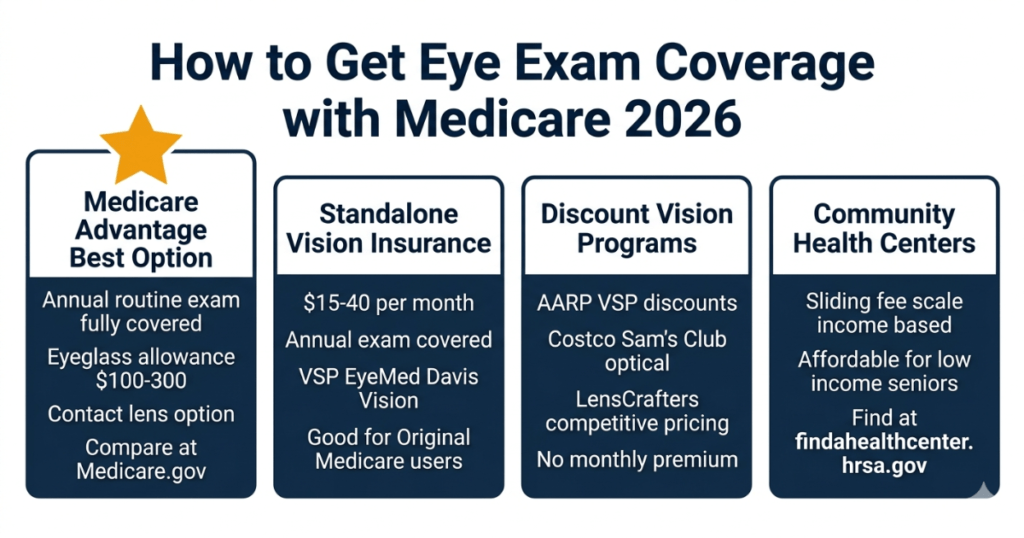 How to Get Eye Exam Coverage with Medicare 2026

Medicare Advantage Best Option

Annual routine exam fully covered

Eyeglass allowance $100-300

Contact lens option

Compare at Medicare.gov

Standalone Vision Insurance

$15-40 per month

Annual exam covered

VSP EyeMed Davis Vision

Good for Original Medicare users

Discount Vision Programs

AARP VSP discounts

Costco Sam's Club optical

LensCrafters competitive pricing

No monthly premium

Community Health Centers

Sliding fee scale income based

Affordable for low income seniors

Find at findahealthcenter.hrsa.gov